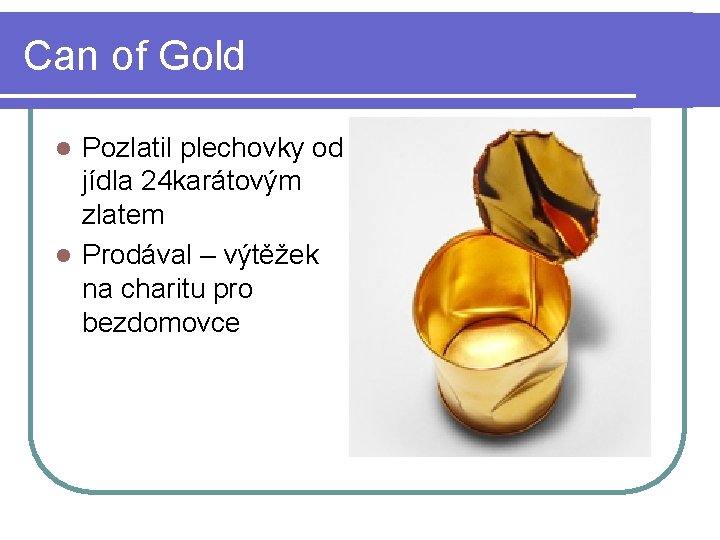 Can of Gold

• Pozlatil plechovky od jídla 24karátovým zlatem
• Prodával – výtěžek na charitu pro bezdomovce